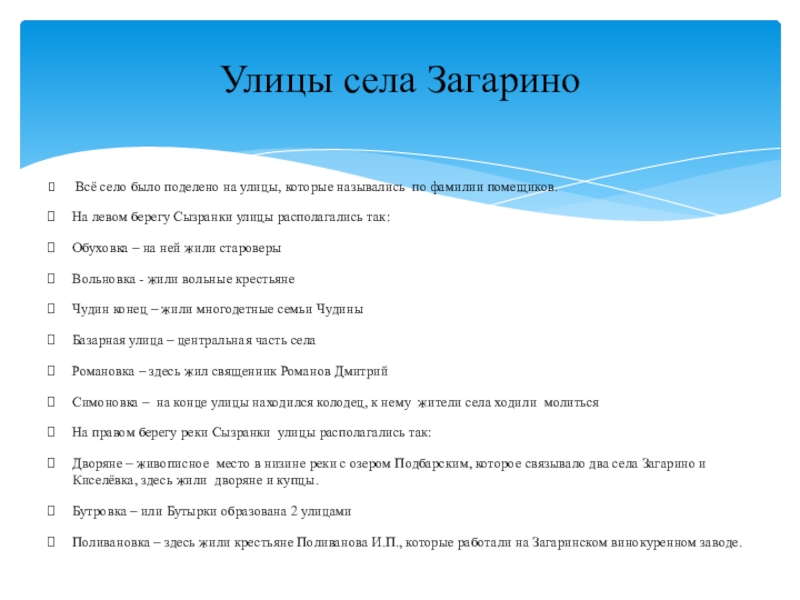 Улицы села Загарино

Всё село было поделено на улицы, которые назывались по фамилии помещиков.

На левом берегу Сызранки улицы располагались так:

Обуховка – на ней жили староверы

Вольновка - жили вольные крестьяне

Чудин конец – жили многодетные семьи Чудины

Базарная улица – центральная часть села

Романовка – здесь жил священник Романов Дмитрий

Симоновка – на конце улицы находился колодец, к нему жители села ходили молиться

На правом берегу реки Сызранки улицы располагались так:

Дворяне – живописное место в низине реки с озером Подбарским, которое связывало два села Загарино и Киселёвка, здесь жили дворяне и купцы.

Бутровка – или Бутырки образована 2 улицами

Поливановка – здесь жили крестьяне Поливанова И.П., которые работали на Загаринском винокуренном заводе.